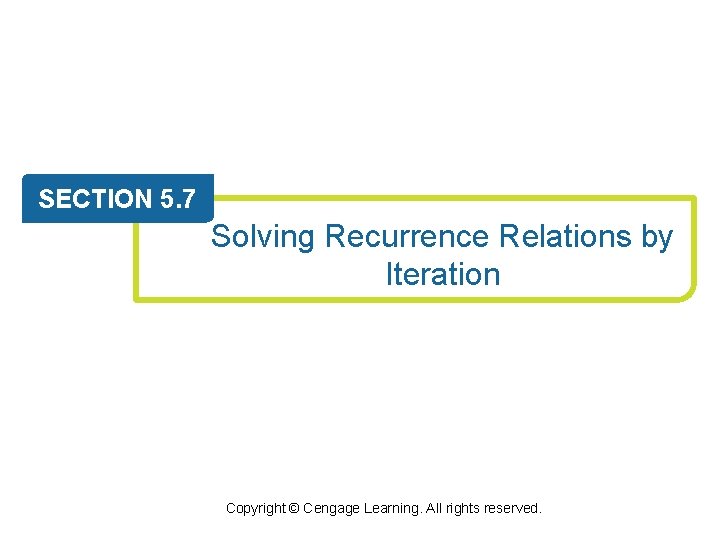 SECTION 5.7

Solving Recurrence Relations by Iteration

Copyright © Cengage Learning. All rights reserved.